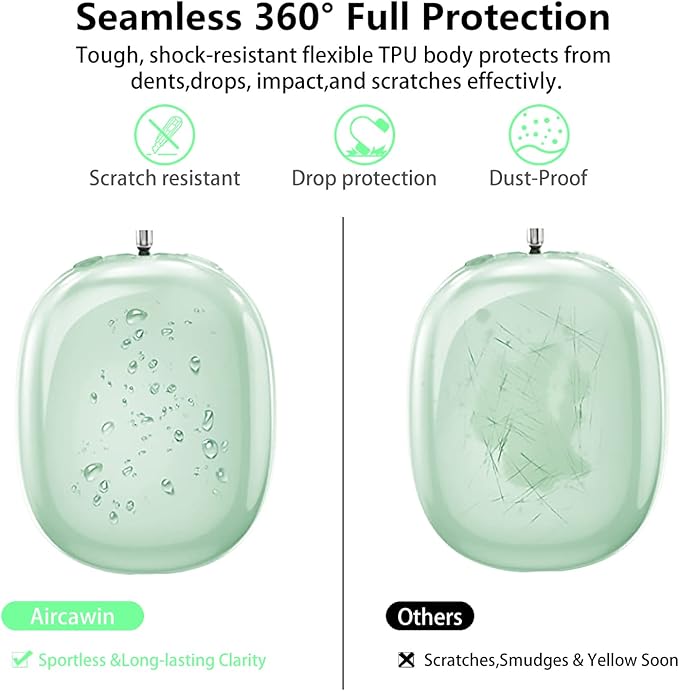 Seamless 360° Full Protection

Tough, shock-resistant flexible TPU body protects from dents,drops, impact,and scratches effectivly.

Scratch resistant

Drop protection

Dust-Proof

Aircawin

Sportless &Long-lasting Clarity

Others

Scratches,Smudges & Yellow Soon